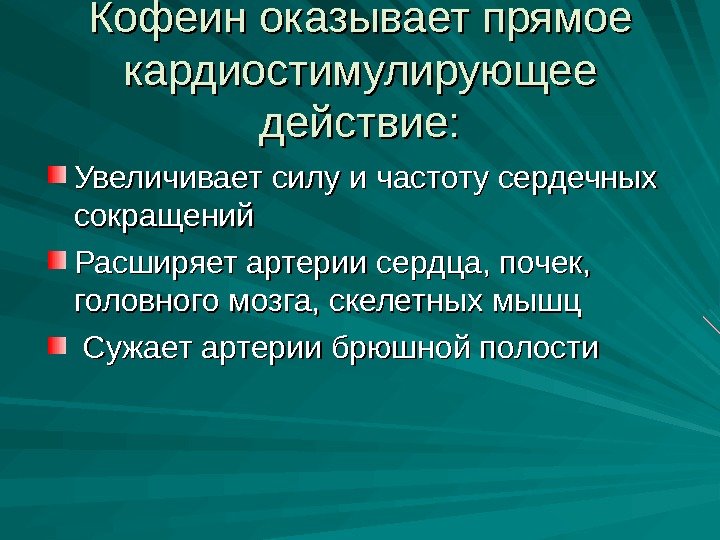 Кофеин оказывает прямое кардиостимулирующее действие:

Увеличивает силу и частоту сердечных сокращений

Расширяет артерии сердца, почек, головного мозга, скелетных мышц

Сужает артерии брюшной полости